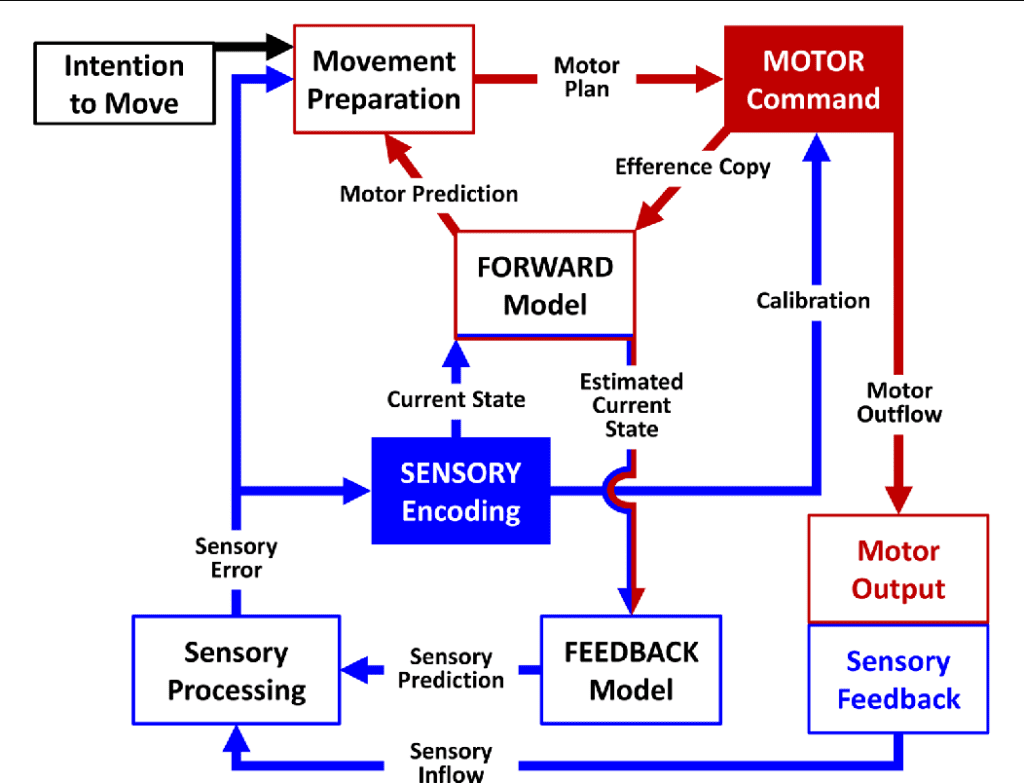 Intention to Move

Movement Preparation

Motor Plan

MOTOR Command

Motor Prediction

Efference Copy

FORWARD Model

Calibration

Current State

Estimated Current State

Motor Outflow

SENSORY Encoding

Sensory Error

Motor Output

Sensory Feedback

Sensory Processing

Sensory Prediction

FEEDBACK Model

Sensory Inflow